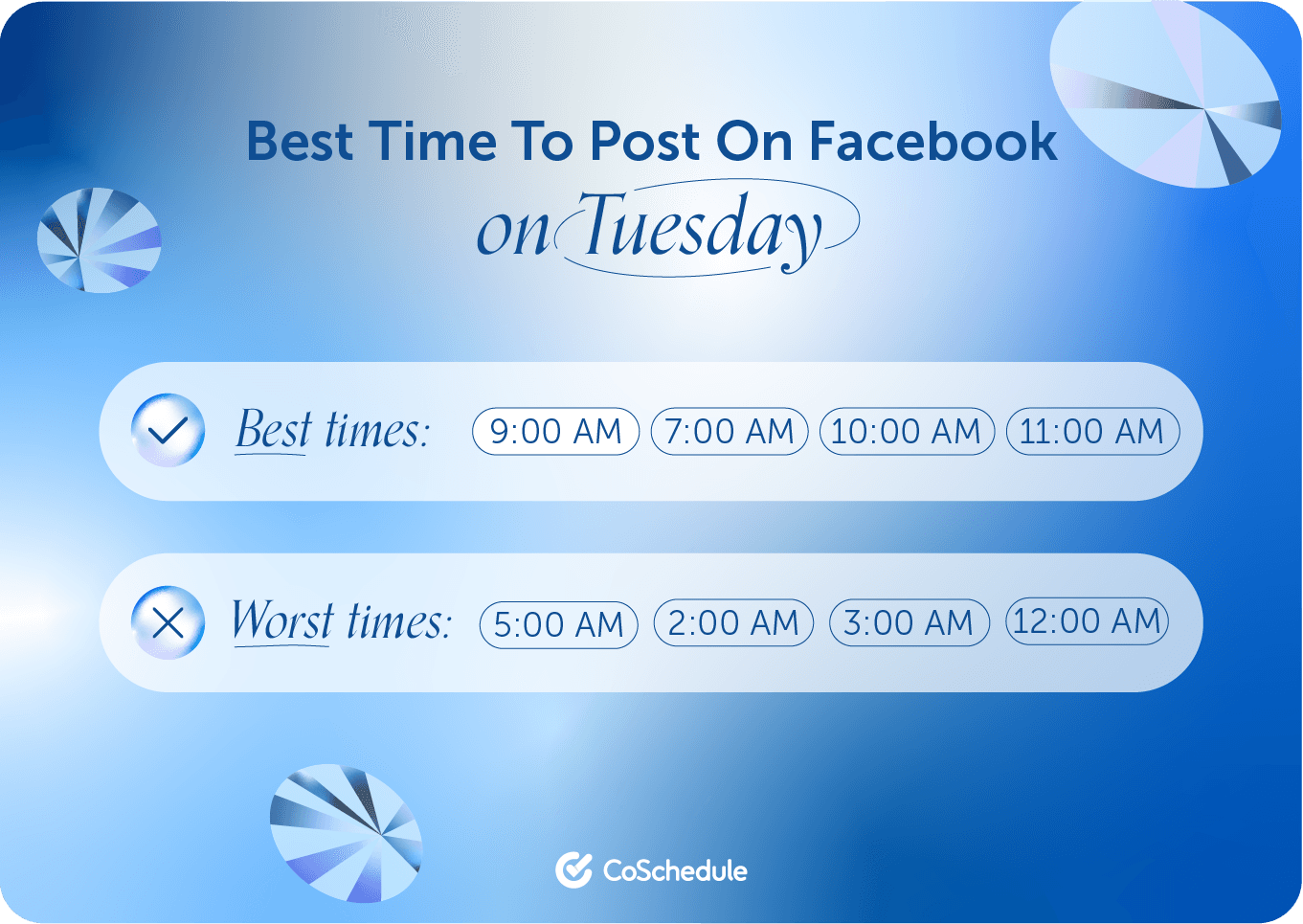 Best Time To Post On Facebook
on Tuesday

Best times: 9:00 AM 7:00 AM 10:00 AM 11:00 AM

Worst times: 5:00 AM 2:00 AM 3:00 AM 12:00 AM

CoSchedule